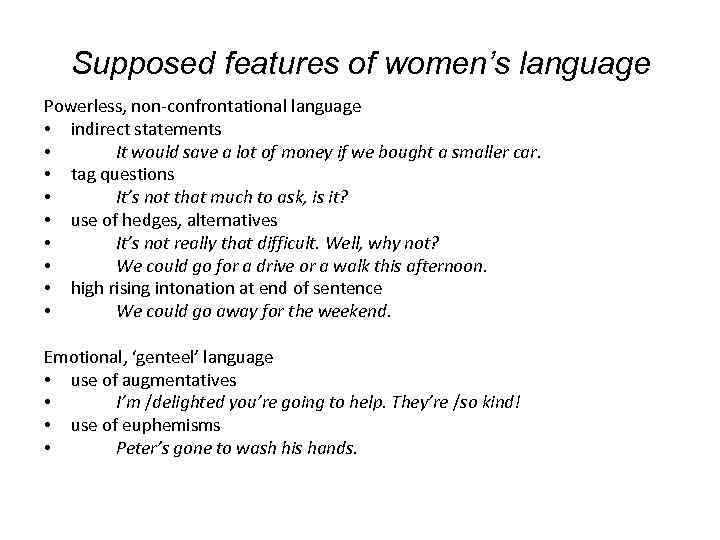 Supposed features of women's language

Powerless, non-confrontational language
• indirect statements
• It would save a lot of money if we bought a smaller car.
• tag questions
• It's not that much to ask, is it?
• use of hedges, alternatives
• It's not really that difficult. Well, why not?
• We could go for a drive or a walk this afternoon.
• high rising intonation at end of sentence
• We could go away for the weekend.

Emotional, 'genteel' language
• use of augmentatives
• I'm /delighted you're going to help. They're /so kind!
• use of euphemisms
• Peter's gone to wash his hands.